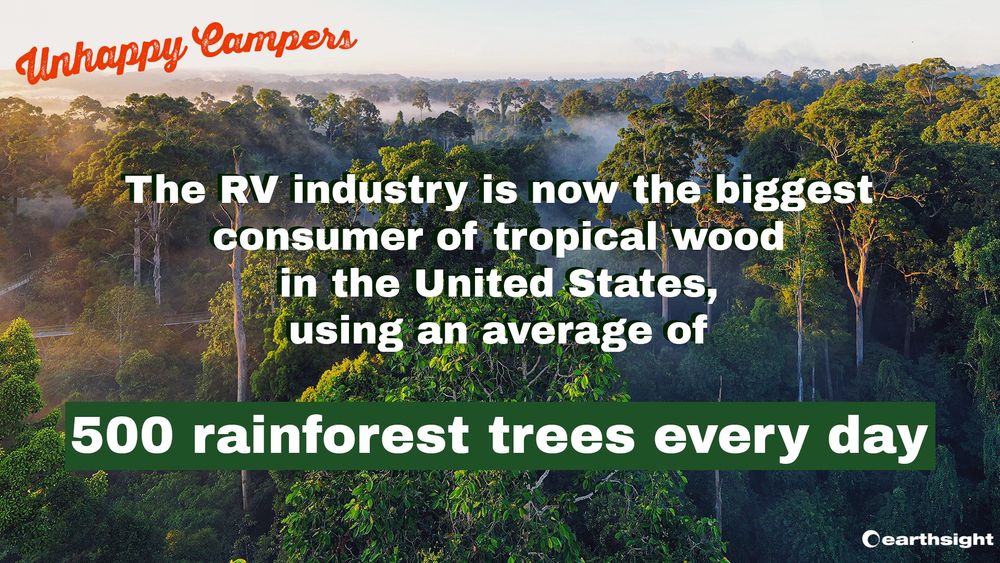 Unhappy Campers

The RV industry is now the biggest consumer of tropical wood in the United States, using an average of

500 rainforest trees every day

earthsight